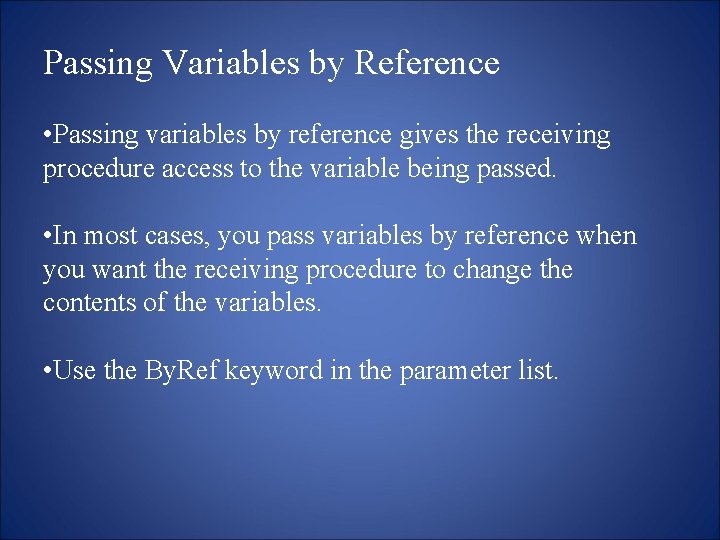 Passing Variables by Reference

•Passing variables by reference gives the receiving procedure access to the variable being passed.

•In most cases, you pass variables by reference when you want the receiving procedure to change the contents of the variables.

•Use the ByRef keyword in the parameter list.